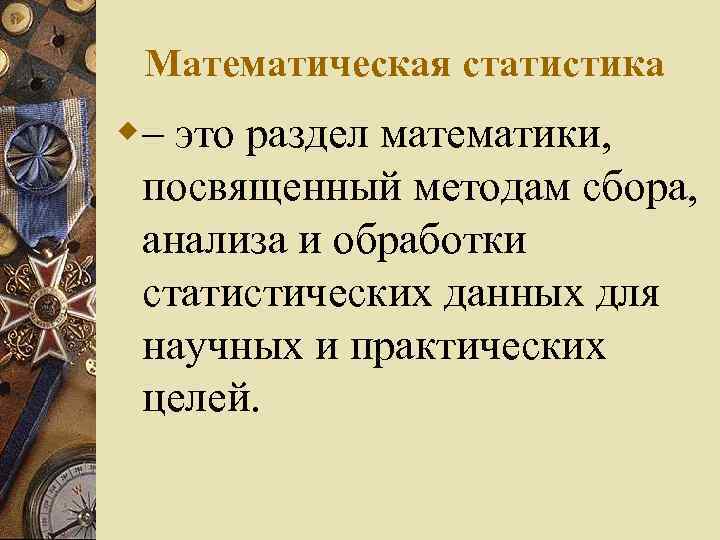 Математическая статистика

– это раздел математики, посвященный методам сбора, анализа и обработки статистических данных для научных и практических целей.